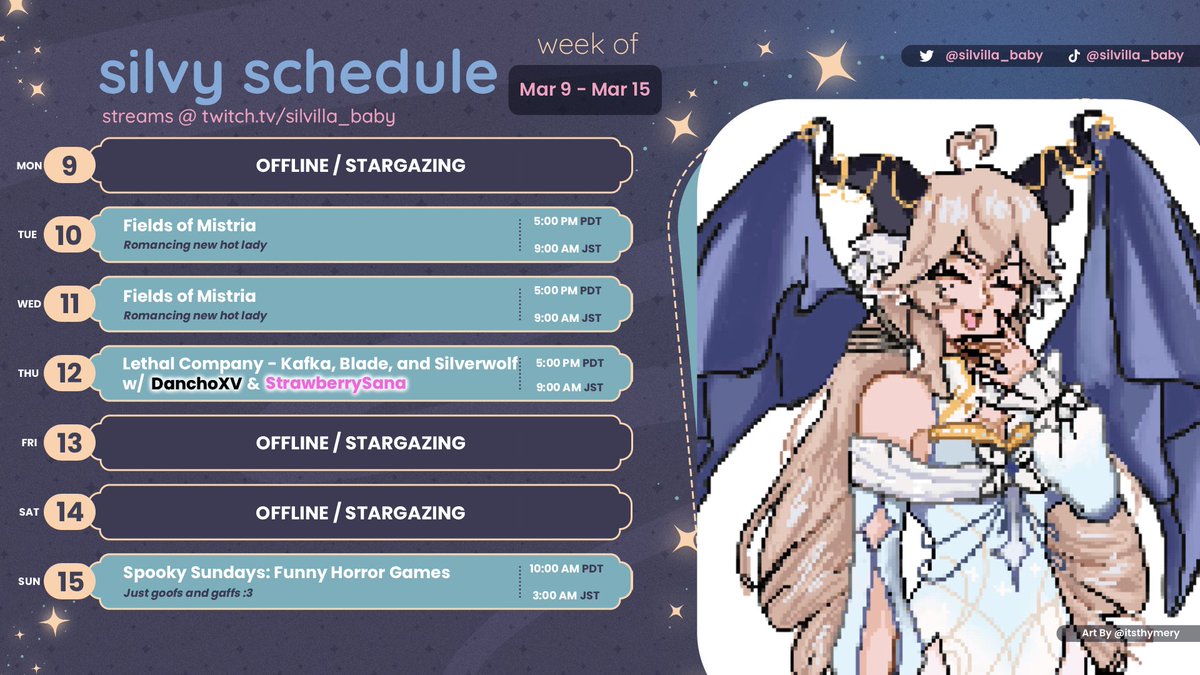 silvy schedule
streams @ twitch.tv/silvilla_baby

week of
Mar 9 - Mar 15

@silvilla_baby @silvilla_baby

MON 9 OFFLINE / STARGAZING

TUE 10 Fields of Mistria
Romancing new hot lady
5:00 PM PDT
9:00 AM JST

WED 11 Fields of Mistria
Romancing new hot lady
5:00 PM PDT
9:00 AM JST

THU 12 Lethal Company - Kafka, Blade, and Silverwolf w/ DanchoXV & StrawberrySana
5:00 PM PDT
9:00 AM JST

FRI 13 OFFLINE / STARGAZING

SAT 14 OFFLINE / STARGAZING

SUN 15 Spooky Sundays: Funny Horror Games
Just goofs and gaffs :3
10:00 AM PDT
3:00 AM JST

Art By @itsthymery